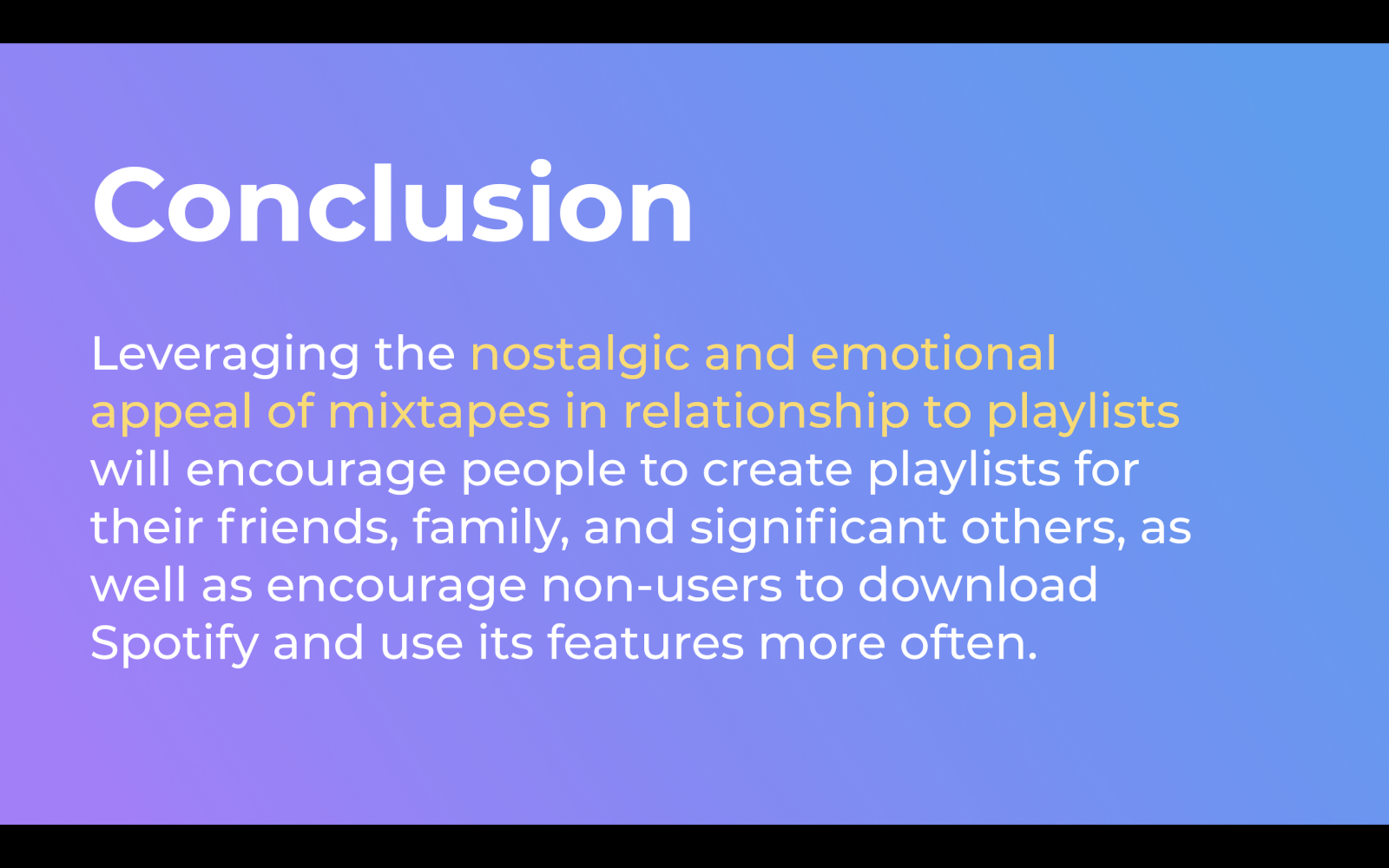 Conclusion

Leveraging the nostalgic and emotional appeal of mixtapes in relationship to playlists will encourage people to create playlists for their friends, family, and significant others, as well as encourage non-users to download Spotify and use its features more often.